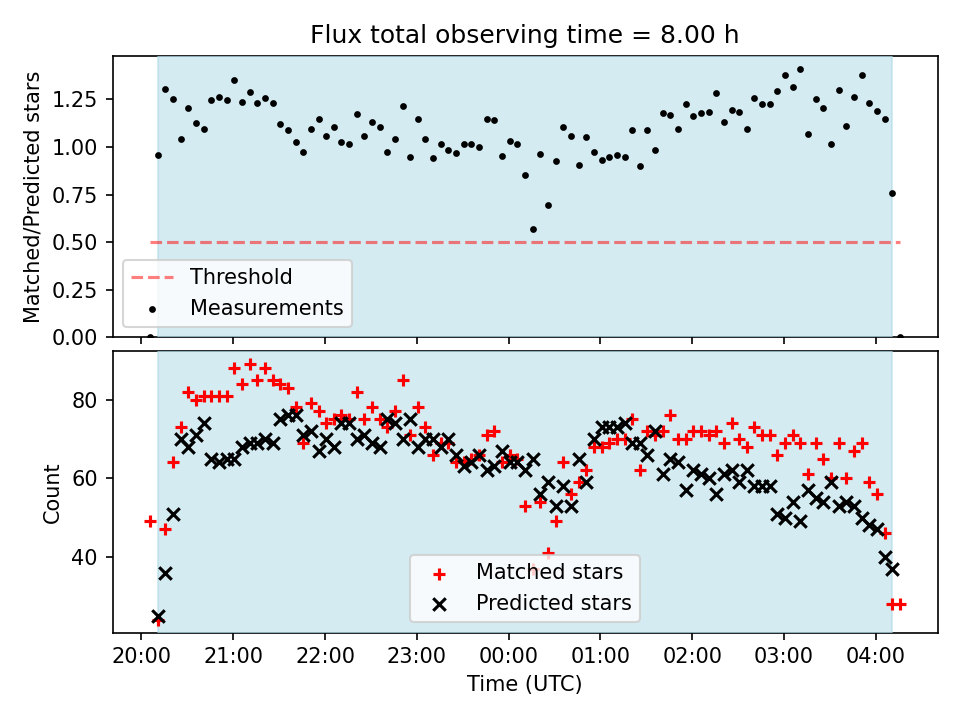 Flux total observing time = 8.00 h

Matched/Predicted stars

1.25
1.00
0.75
0.50
0.25
0.00

Threshold
Measurements

Count

80
60
40

Matched stars
Predicted stars

20:00 21:00 22:00 23:00 00:00 01:00 02:00 03:00 04:00

Time (UTC)